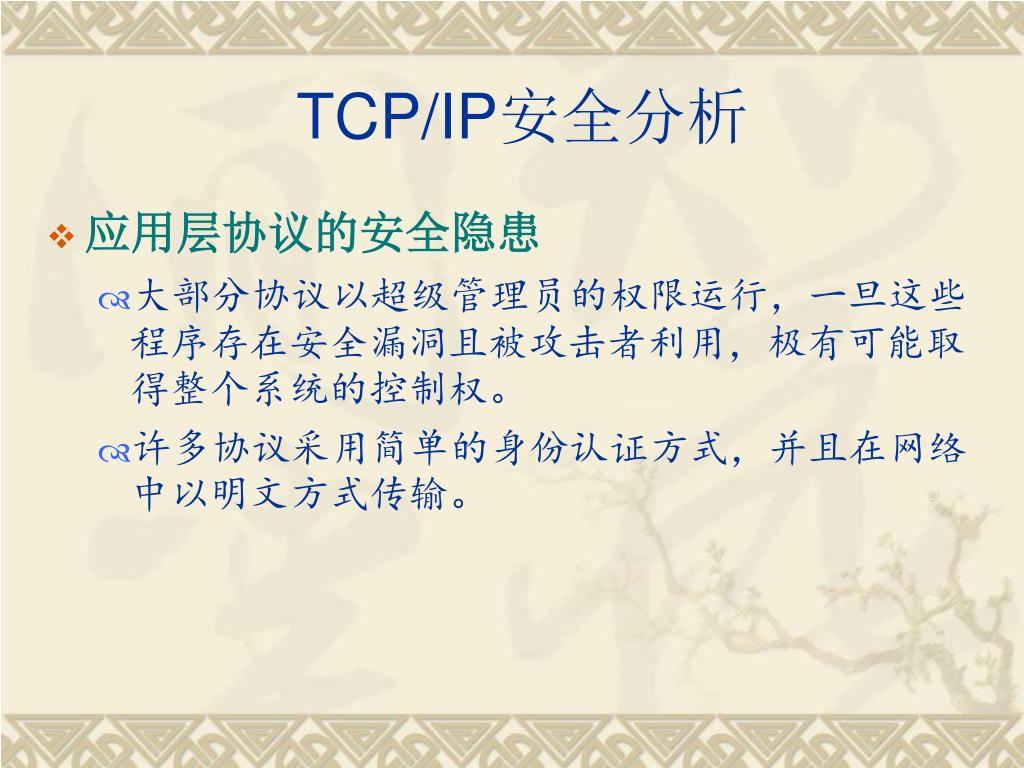 TCP/IP安全分析

应用层协议的安全隐患

大部分协议以超级管理员的权限运行，一旦这些程序存在安全漏洞且被攻击者利用，极有可能取得整个系统的控制权。

许多协议采用简单的身份认证方式，并且在网络中以明文方式传输。